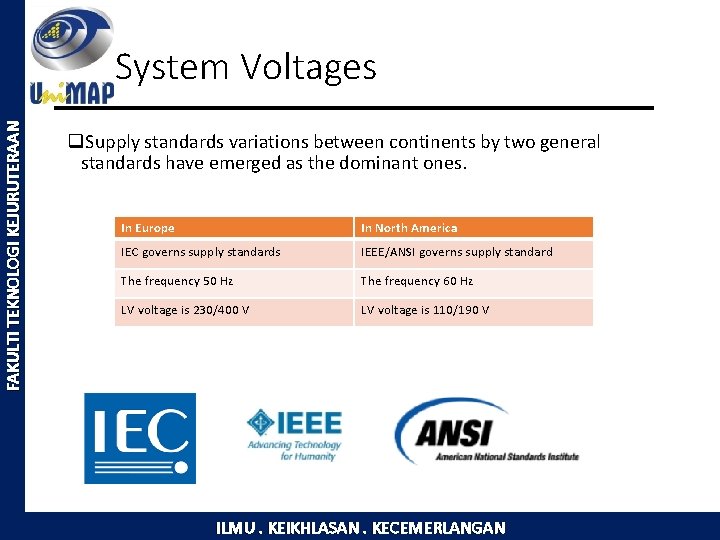 FAKULTI TEKNOLOGI KEJURUTERAAN

UniMAP

System Voltages

❑Supply standards variations between continents by two general standards have emerged as the dominant ones.

| In Europe | In North America |
|---|---|
| IEC governs supply standards | IEEE/ANSI governs supply standard |
| The frequency 50 Hz | The frequency 60 Hz |
| LV voltage is 230/400 V | LV voltage is 110/190 V |

IEC

IEEE
Advancing Technology for Humanity

ANSI
American National Standards Institute

ILMU . KEIKHLASAN . KECEMERLANGAN